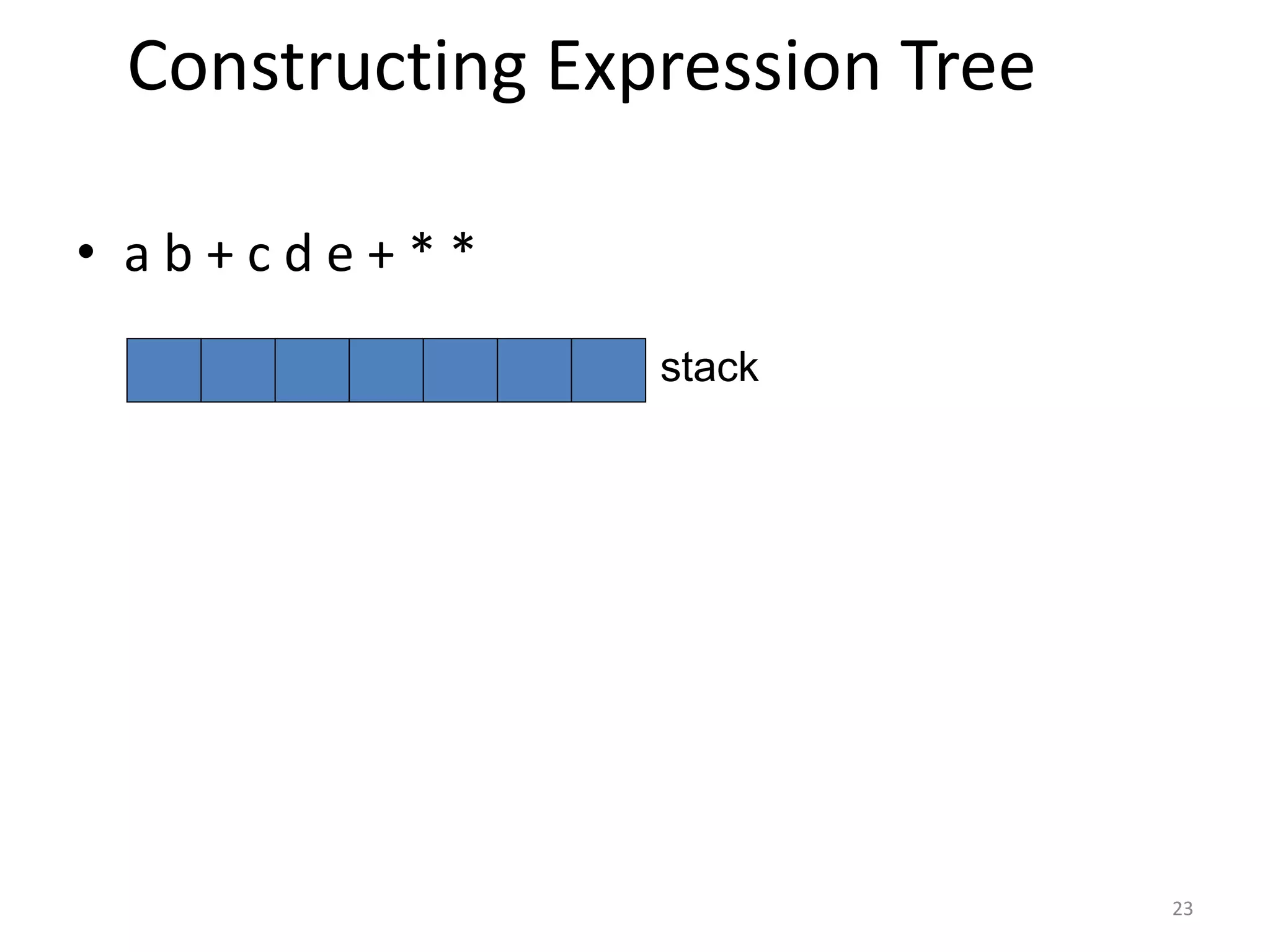 Constructing Expression Tree

• a b + c d e + * *

stack

23